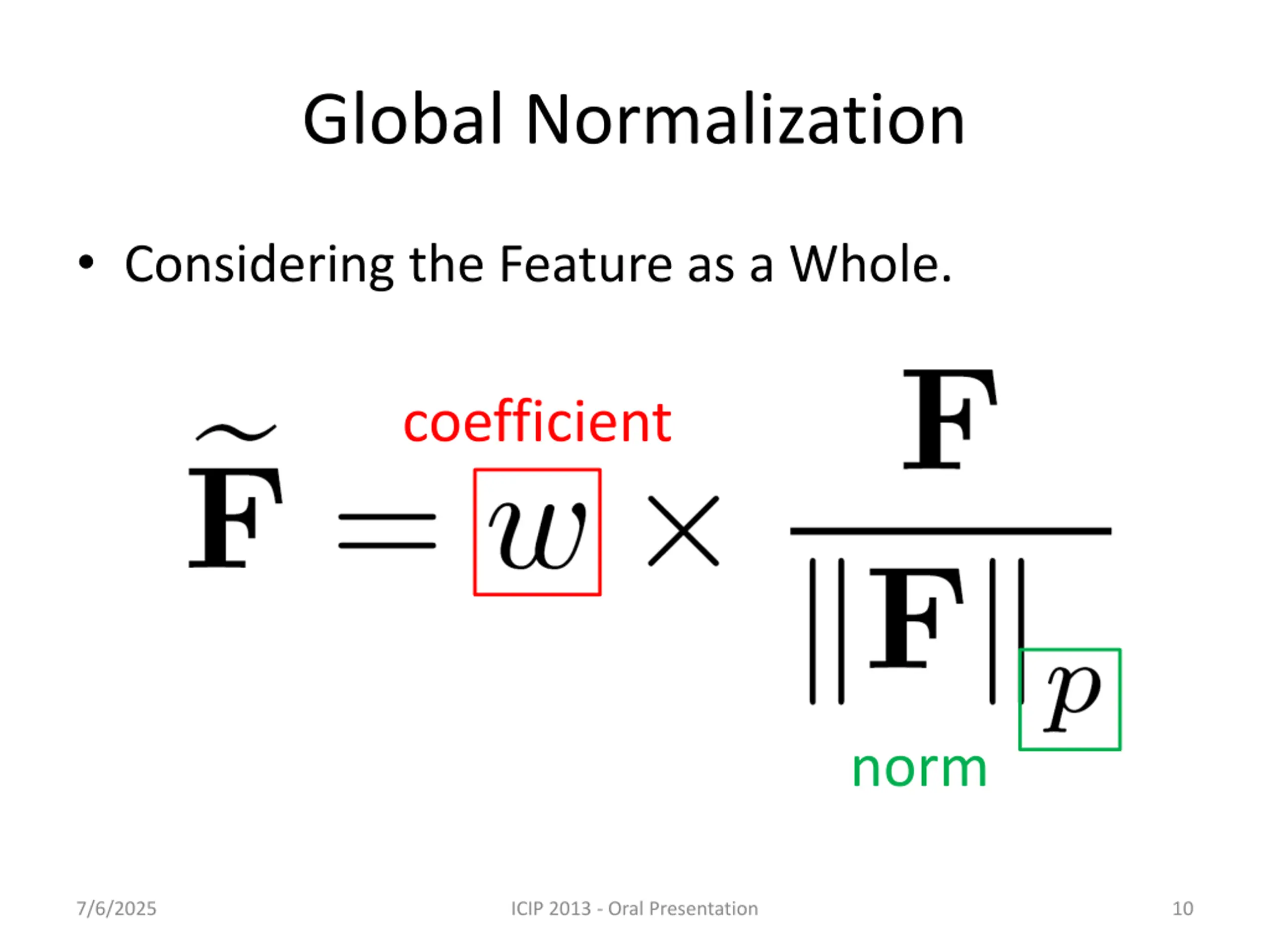 Global Normalization

• Considering the Feature as a Whole.

coefficient

$\widetilde{\mathbf{F}} = w \times \frac{\mathbf{F}}{\|\mathbf{F}\|_p}$

norm

7/6/2025

ICIP 2013 - Oral Presentation

10